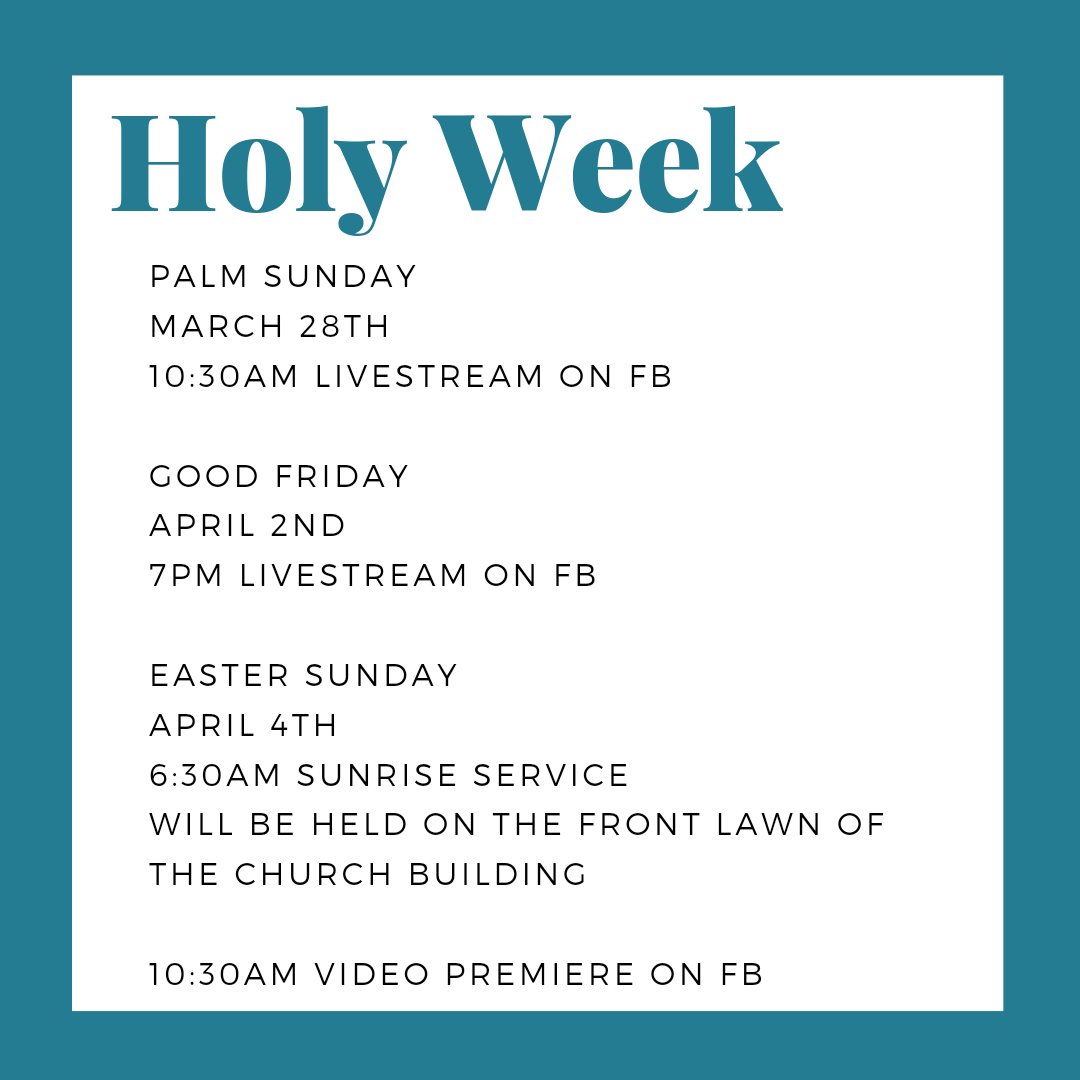 Holy Week

PALM SUNDAY
MARCH 28TH
10:30AM LIVESTREAM ON FB

GOOD FRIDAY
APRIL 2ND
7PM LIVESTREAM ON FB

EASTER SUNDAY
APRIL 4TH
6:30AM SUNRISE SERVICE
WILL BE HELD ON THE FRONT LAWN OF THE CHURCH BUILDING

10:30AM VIDEO PREMIERE ON FB